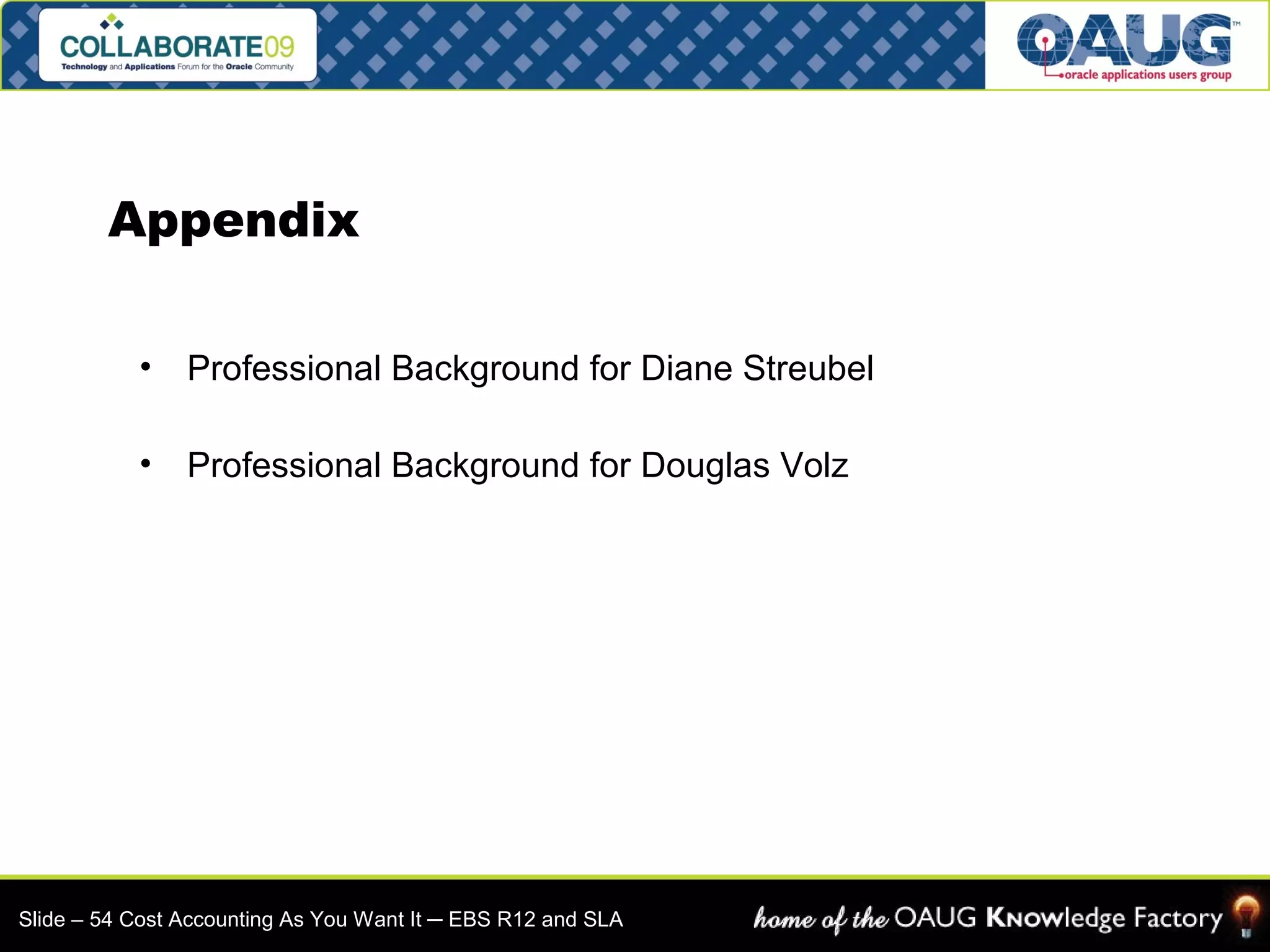 COLLABORATE09
Technology and Applications Forum for the Oracle Community

OAUG™
oracle applications users group

Appendix

• Professional Background for Diane Streubel

• Professional Background for Douglas Volz

Slide – 54 Cost Accounting As You Want It – EBS R12 and SLA

home of the OAUG Knowledge Factory